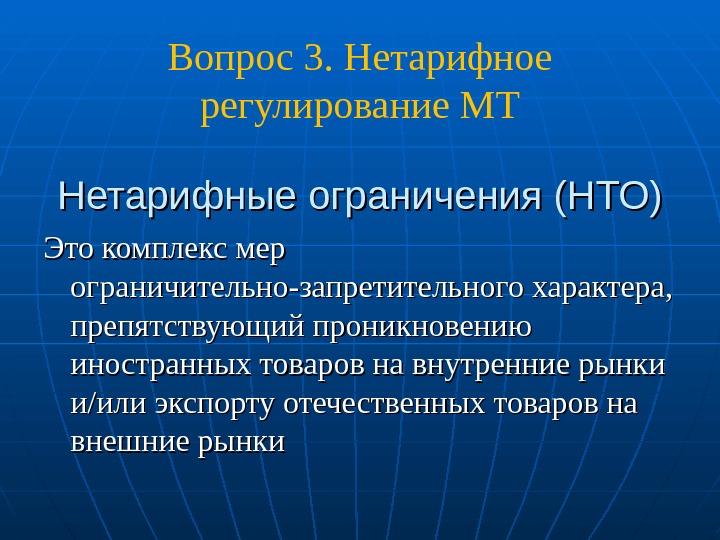 Вопрос 3. Нетарифное регулирование МТ

Нетарифные ограничения (НТО)

Это комплекс мер ограничительно-запретительного характера, препятствующий проникновению иностранных товаров на внутренние рынки и/или экспорту отечественных товаров на внешние рынки